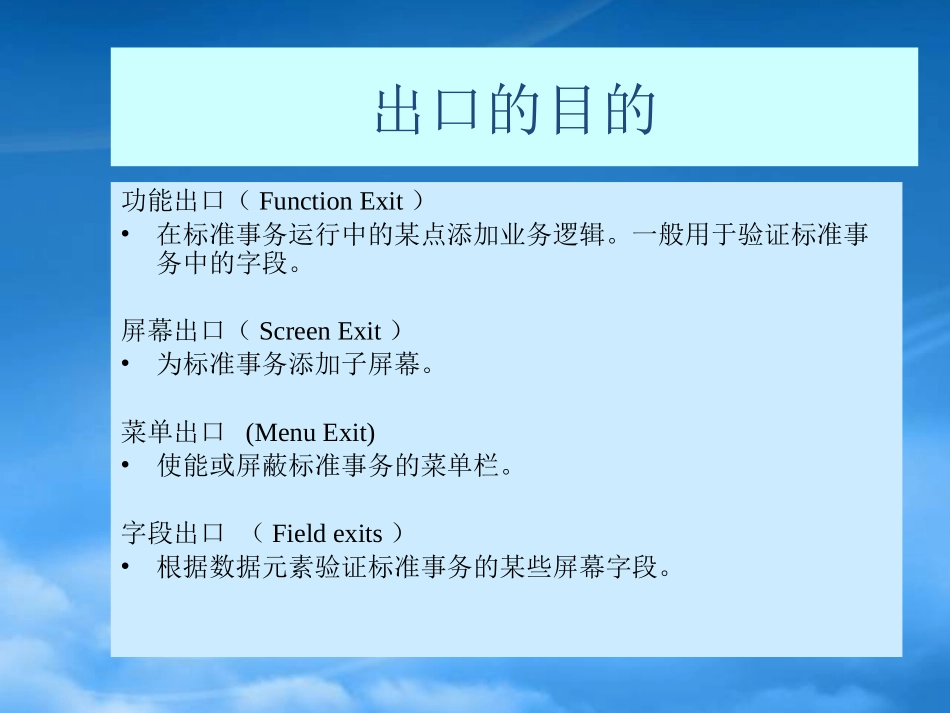 出口的目的

功能出口（ Function Exit ）
• 在标准事务运行中的某点添加业务逻辑。一般用于验证标准事务中的字段。

屏幕出口（ Screen Exit ）
• 为标准事务添加子屏幕。

菜单出口 (Menu Exit)
• 使能或屏蔽标准事务的菜单栏。

字段出口 （ Field exits ）
• 根据数据元素验证标准事务的某些屏幕字段。